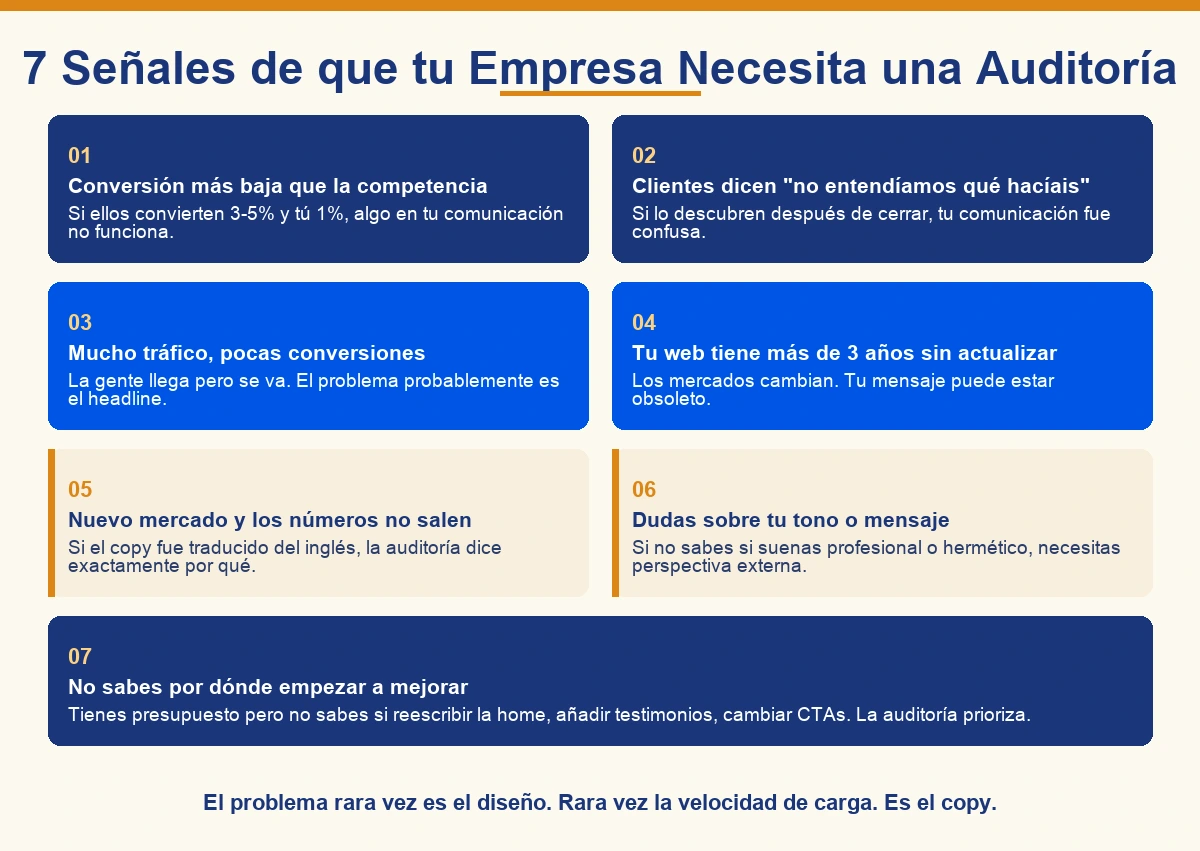 7 Señales de que tu Empresa Necesita una Auditoría

01
Conversión más baja que la competencia
Si ellos convierten 3-5% y tú 1%, algo en tu comunicación no funciona.

02
Clientes dicen "no entendíamos qué hacíais"
Si lo descubren después de cerrar, tu comunicación fue confusa.

03
Mucho tráfico, pocas conversiones
La gente llega pero se va. El problema probablemente es el headline.

04
Tu web tiene más de 3 años sin actualizar
Los mercados cambian. Tu mensaje puede estar obsoleto.

05
Nuevo mercado y los números no salen
Si el copy fue traducido del inglés, la auditoría dice exactamente por qué.

06
Dudas sobre tu tono o mensaje
Si no sabes si suenas profesional o hermético, necesitas perspectiva externa.

07
No sabes por dónde empezar a mejorar
Tienes presupuesto pero no sabes si reescribir la home, añadir testimonios, cambiar CTAs. La auditoría prioriza.

El problema rara vez es el diseño. Rara vez la velocidad de carga. Es el copy.